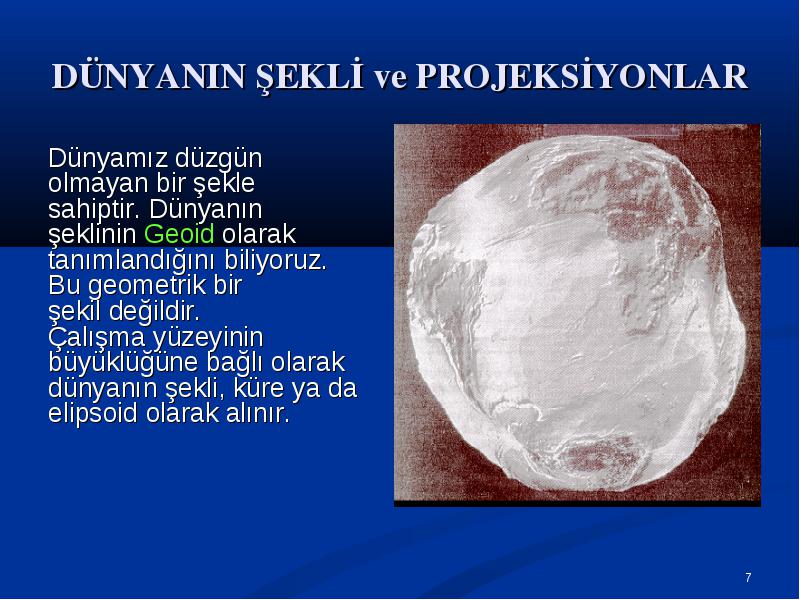 DÜNYANIN ŞEKLİ ve PROJEKSİYONLAR

Dünyamız düzgün olmayan bir şekle sahiptir. Dünyanın şeklinin Geoid olarak tanımlandığını biliyoruz. Bu geometrik bir şekil değildir. Çalışma yüzeyinin büyüklüğüne bağlı olarak dünyanın şekli, küre ya da elipsoid olarak alınır.

7